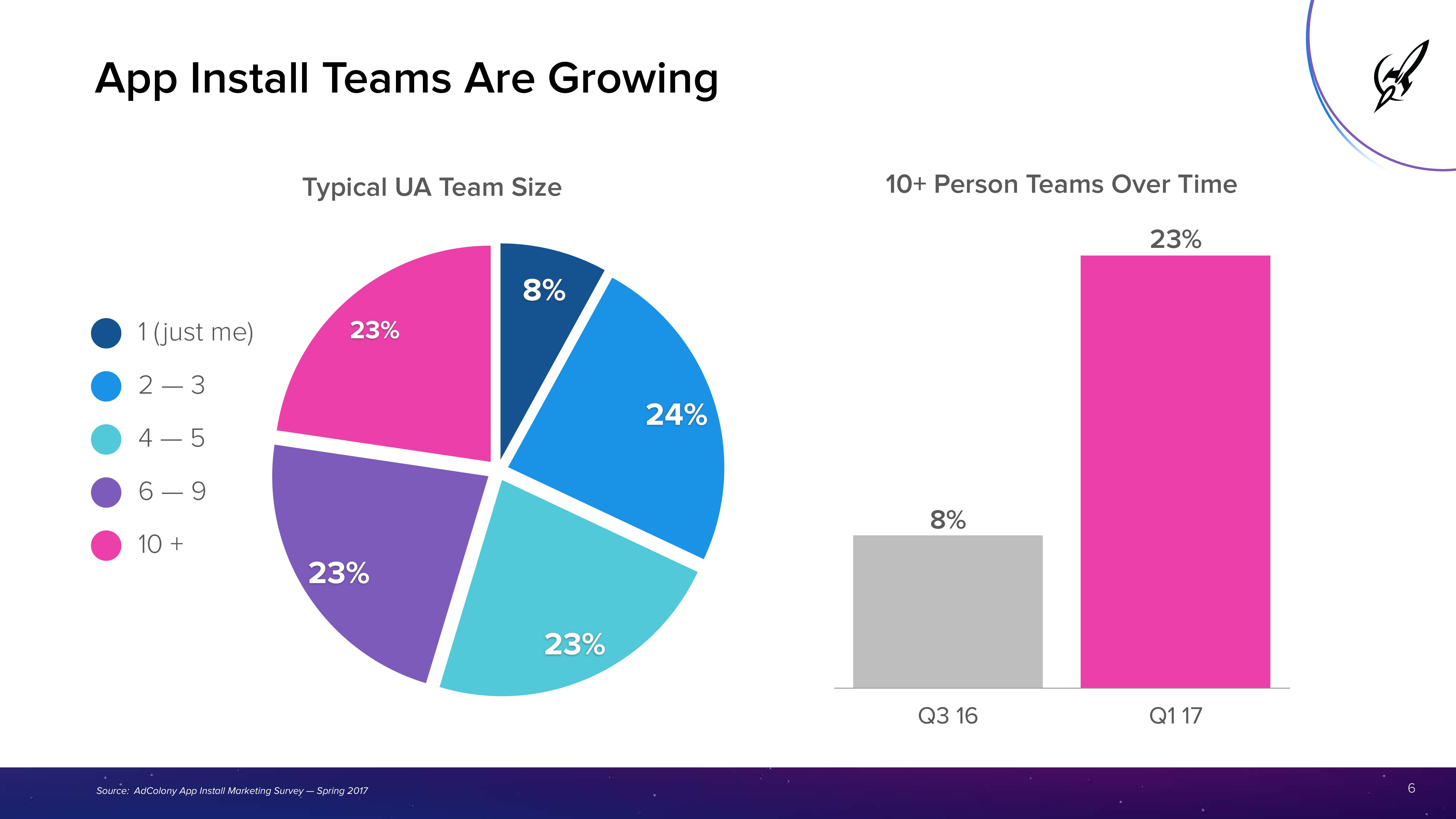 App Install Teams Are Growing

Typical UA Team Size

1 (just me)
2 — 3
4 — 5
6 — 9
10 +

8%
24%
23%
23%
23%

10+ Person Teams Over Time

8%
23%

Q3 16
Q1 17

Source: AdColony App Install Marketing Survey — Spring 2017

6